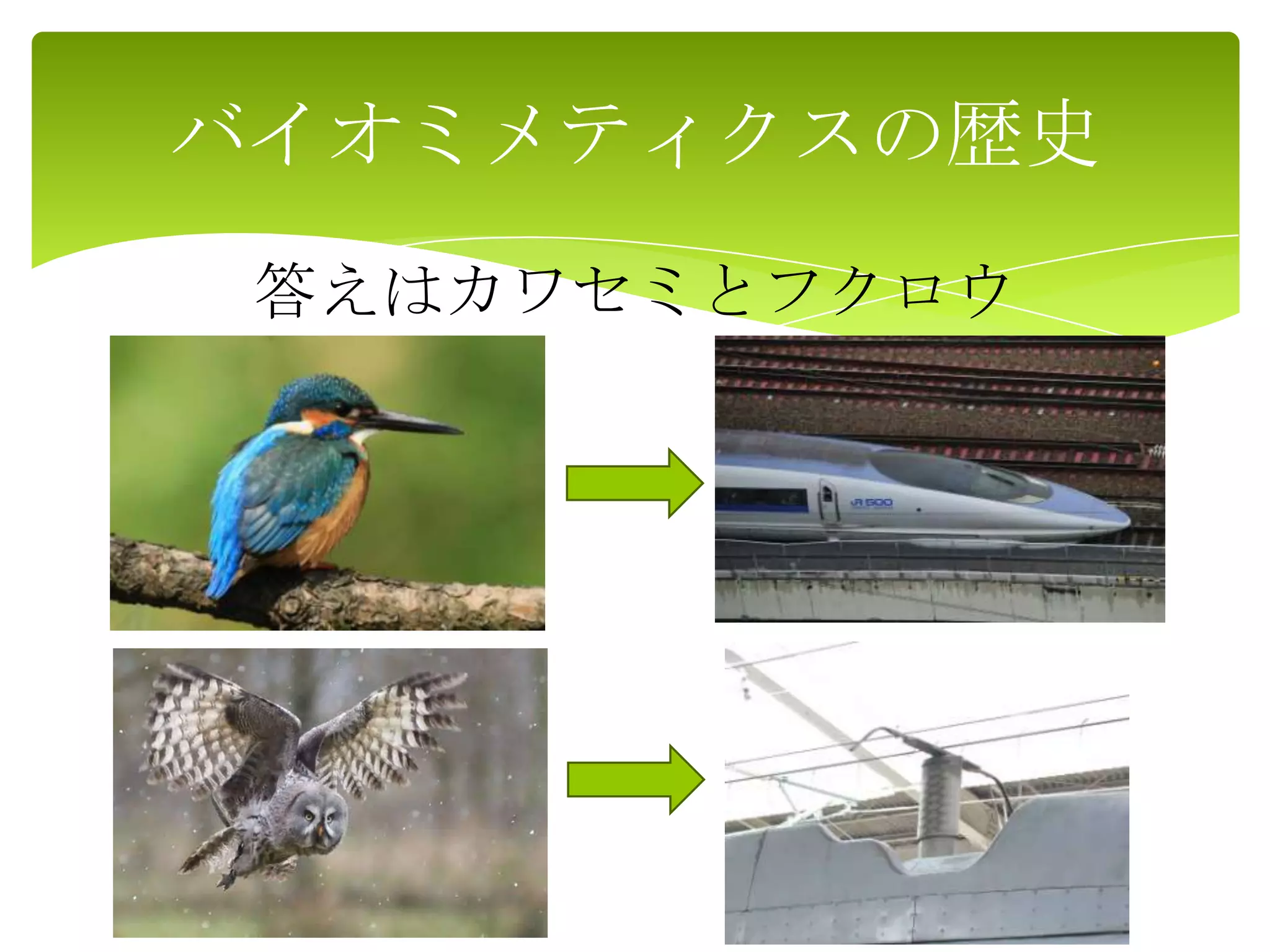 バイオミメティクスの歴史

答えはカワセミとフクロウ

JR500